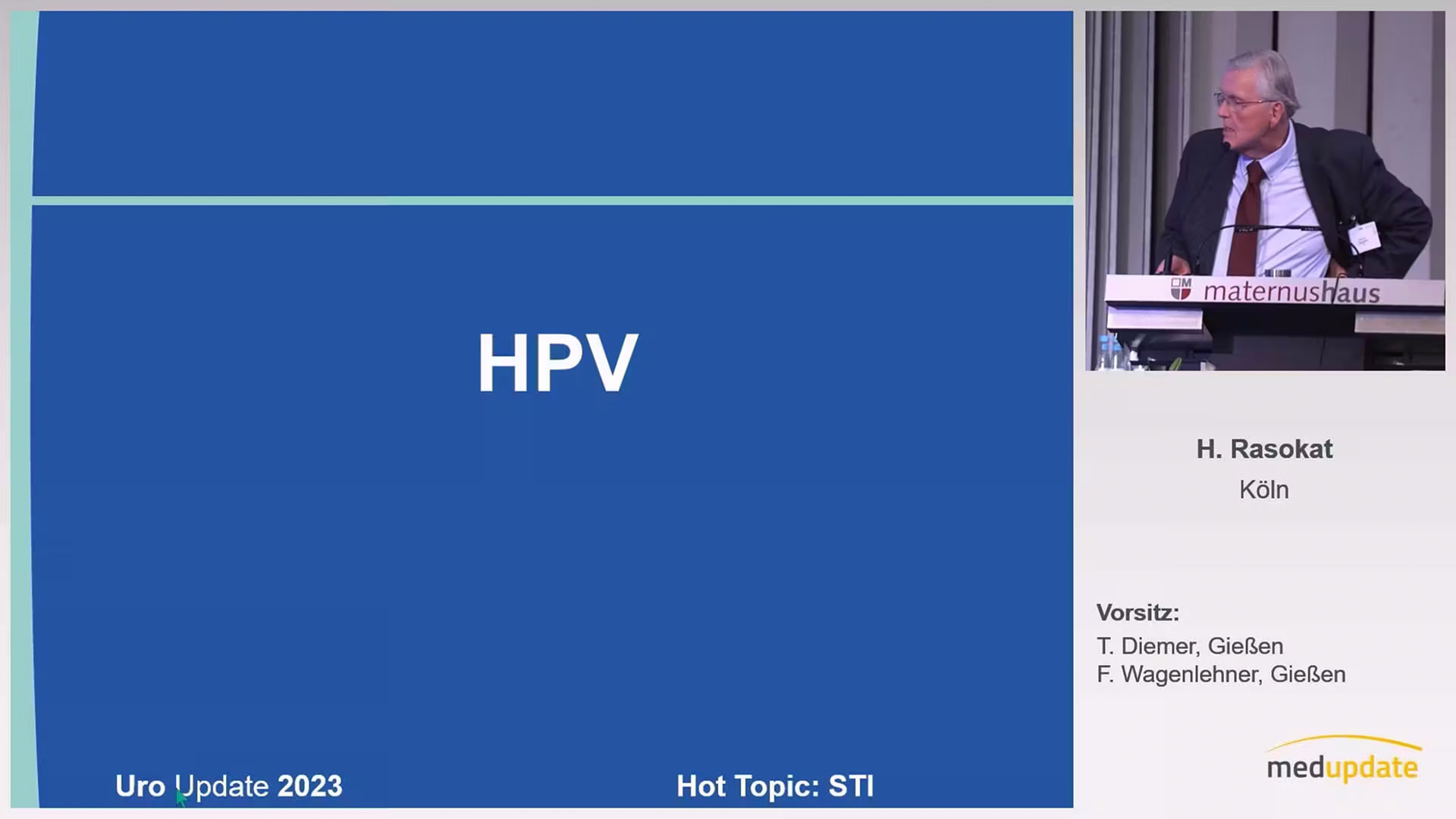 HPV

Uro Update 2023

Hot Topic: STI

maternushaus

H. Rasokat
Köln

Vorsitz:
T. Diemer, Gießen
F. Wagenlehner, Gießen

medupdate